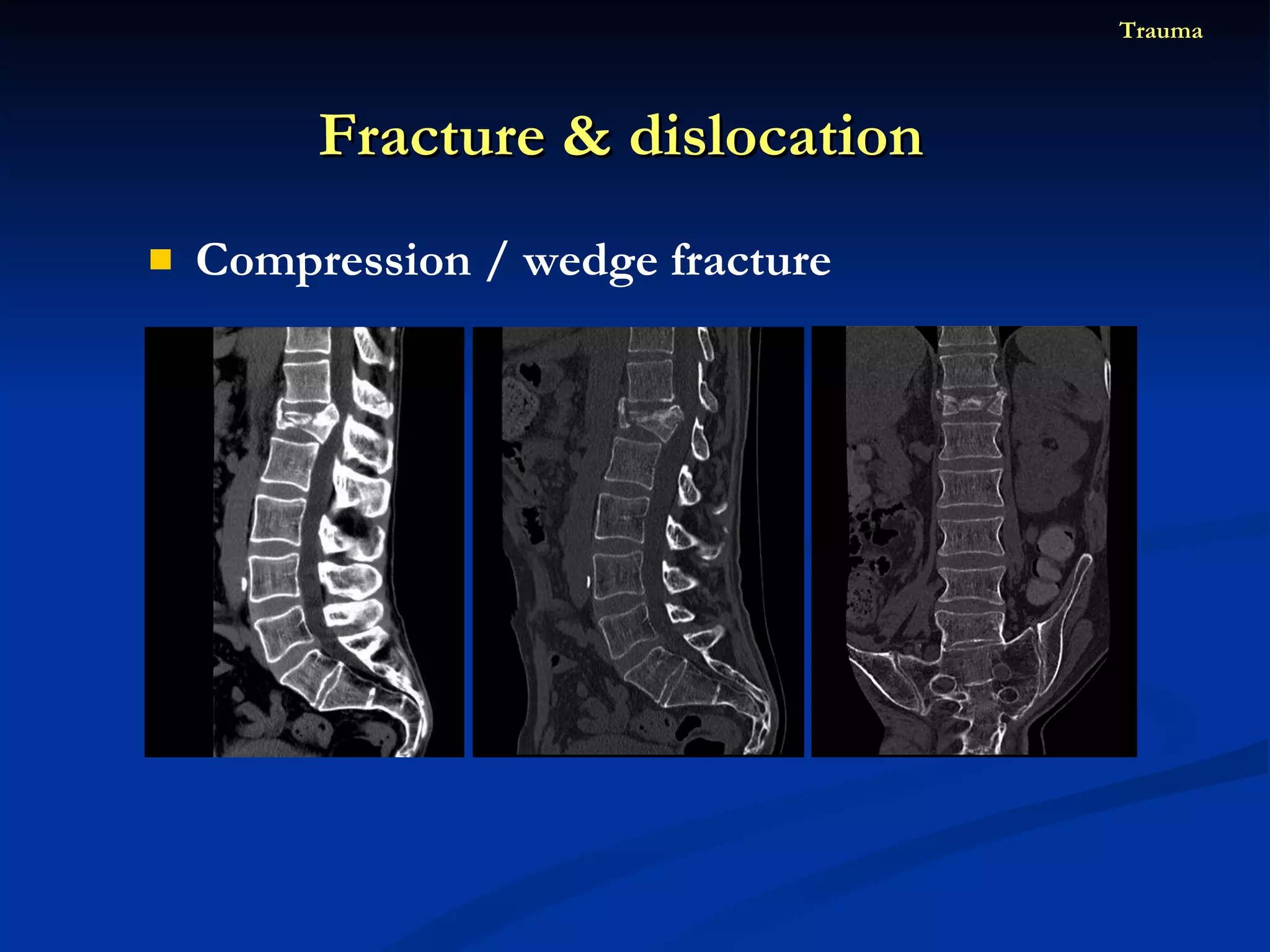 Trauma

Fracture & dislocation

Compression / wedge fracture